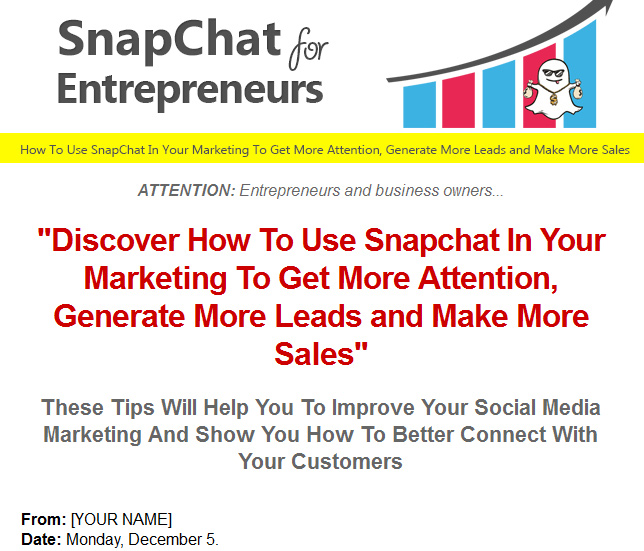 SnapChat for Entrepreneurs

How To Use SnapChat In Your Marketing To Get More Attention, Generate More Leads and Make More Sales

ATTENTION: Entrepreneurs and business owners...

"Discover How To Use Snapchat In Your Marketing To Get More Attention, Generate More Leads and Make More Sales"

These Tips Will Help You To Improve Your Social Media Marketing And Show You How To Better Connect With Your Customers

From: [YOUR NAME]
Date: Monday, December 5.